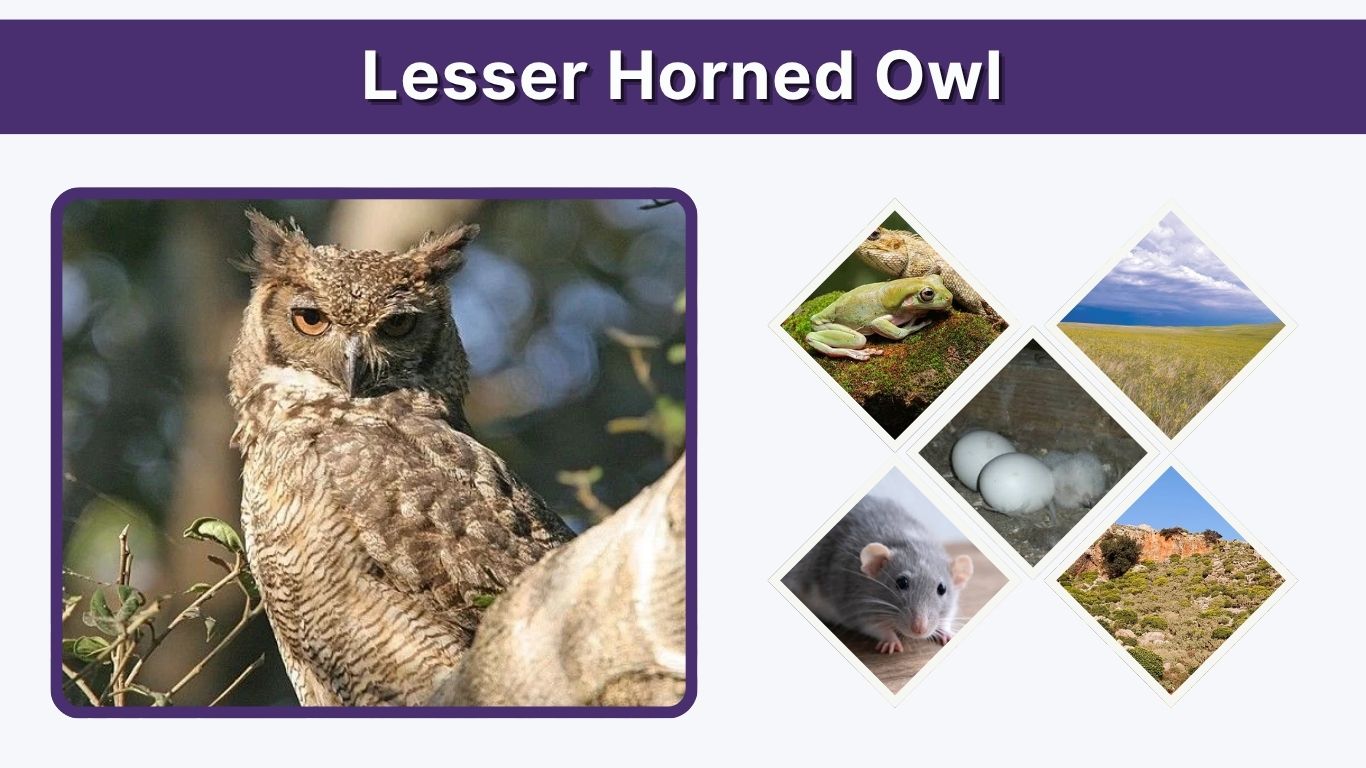 Lesser Horned Owl